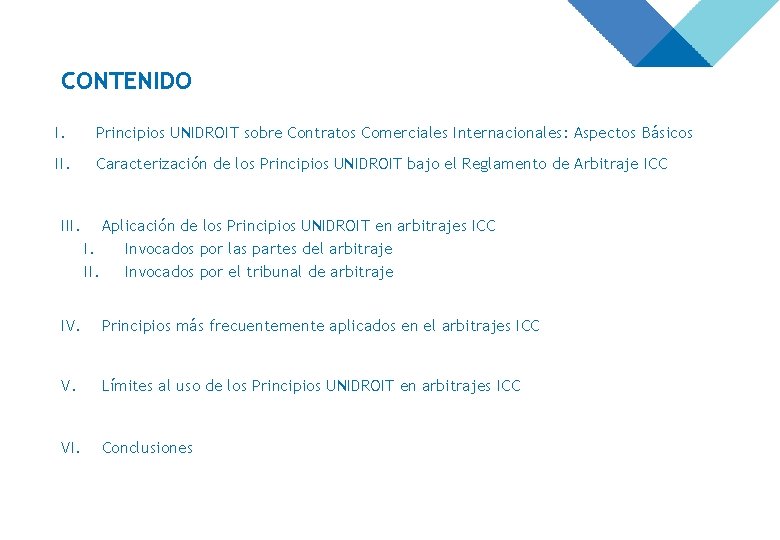 CONTENIDO

I. Principios UNIDROIT sobre Contratos Comerciales Internacionales: Aspectos Básicos

II. Caracterización de los Principios UNIDROIT bajo el Reglamento de Arbitraje ICC

III. Aplicación de los Principios UNIDROIT en arbitrajes ICC
I. Invocados por las partes del arbitraje
II. Invocados por el tribunal de arbitraje

IV. Principios más frecuentemente aplicados en el arbitrajes ICC

V. Límites al uso de los Principios UNIDROIT en arbitrajes ICC

VI. Conclusiones